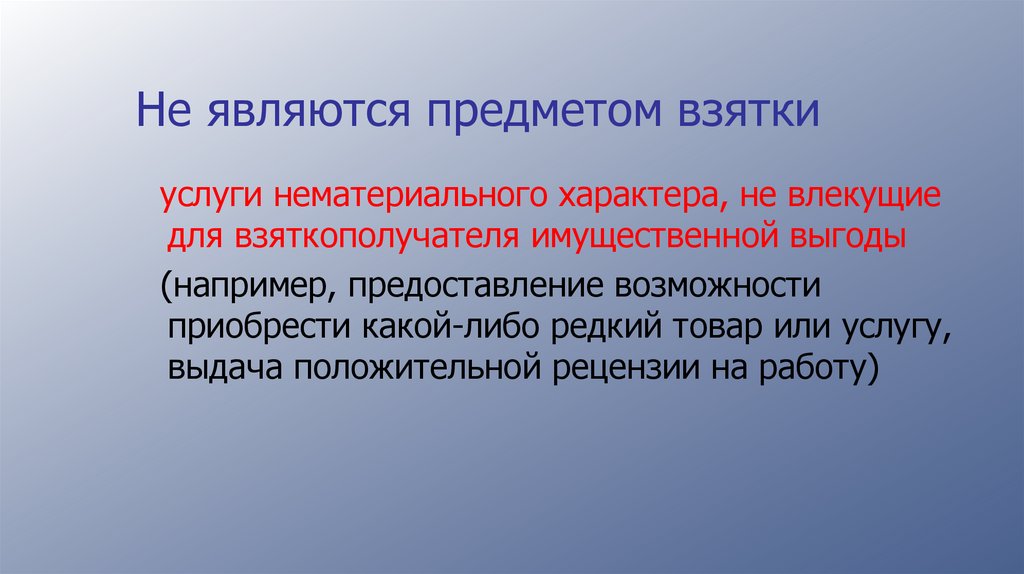 Не являются предметом взятки

услуги нематериального характера, не влекущие для взяткополучателя имущественной выгоды

(например, предоставление возможности приобрести какой-либо редкий товар или услугу, выдача положительной рецензии на работу)